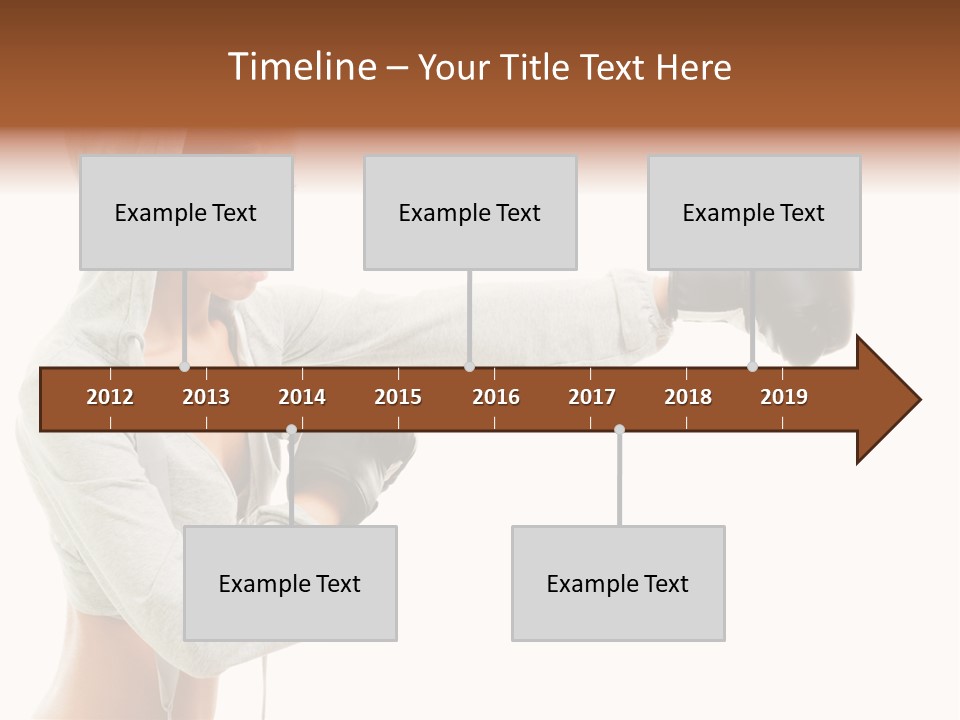 Timeline – Your Title Text Here

Example Text

Example Text

Example Text

2012 2013 2014 2015 2016 2017 2018 2019

Example Text

Example Text